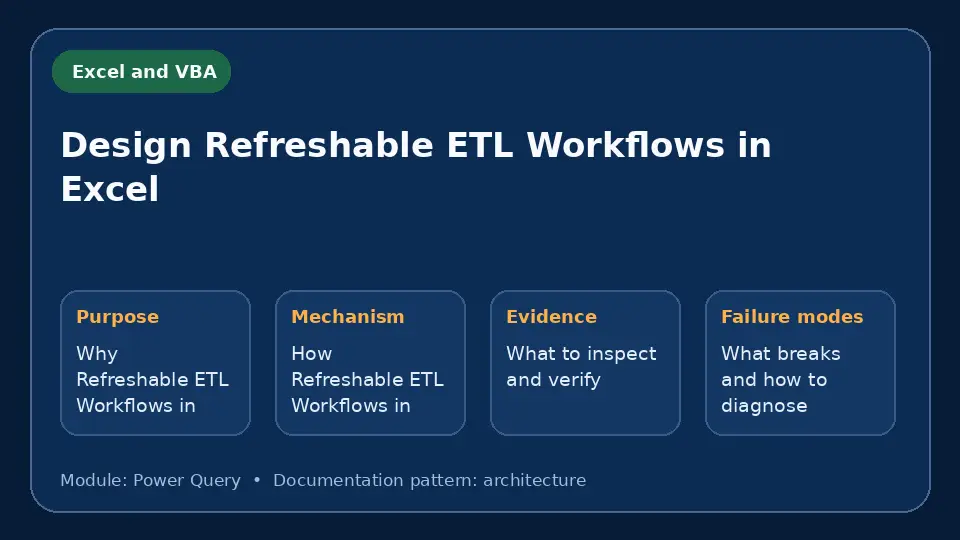 Excel and VBA

Design Refreshable ETL Workflows in Excel

Purpose

Why Refreshable ETL Workflows in

Mechanism

How Refreshable ETL Workflows in

Evidence

What to inspect and verify

Failure modes

What breaks and how to diagnose

Module: Power Query • Documentation pattern: architecture